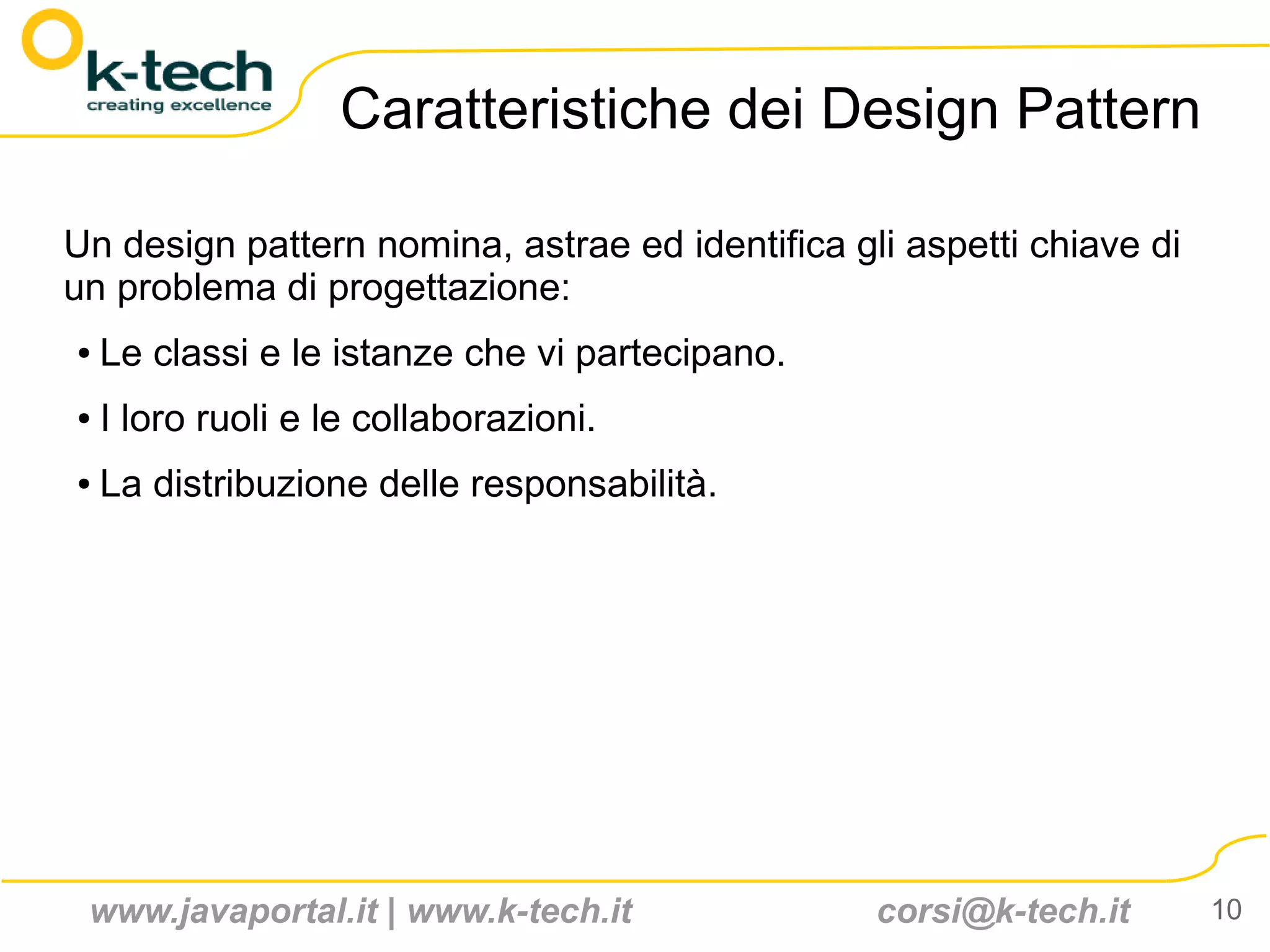 k-tech
creating excellence

Caratteristiche dei Design Pattern

Un design pattern nomina, astrae ed identifica gli aspetti chiave di un problema di progettazione:

• Le classi e le istanze che vi partecipano.

• I loro ruoli e le collaborazioni.

• La distribuzione delle responsabilità.

www.javaportal.it | www.k-tech.it corsi@k-tech.it 10